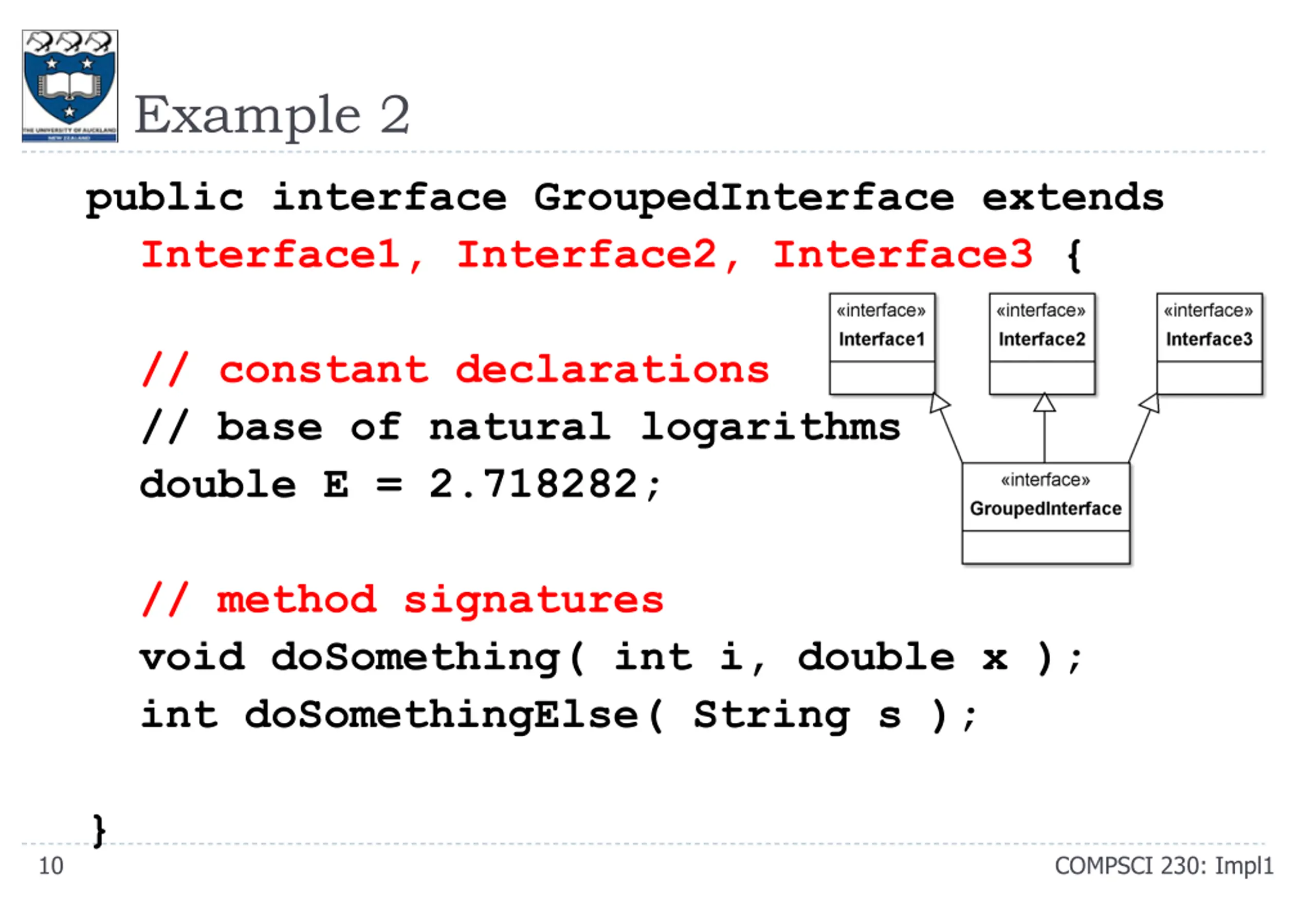 THE UNIVERSITY OF AUCKLAND
NEW ZEALAND

Example 2

public interface GroupedInterface extends
Interface1, Interface2, Interface3 {

// constant declarations
// base of natural logarithms
double E = 2.718282;

// method signatures
void doSomething( int i, double x );
int doSomethingElse( String s );

}

«interface»
Interface1

«interface»
Interface2

«interface»
Interface3

«interface»
GroupedInterface

10

COMPSCI 230: Impl1